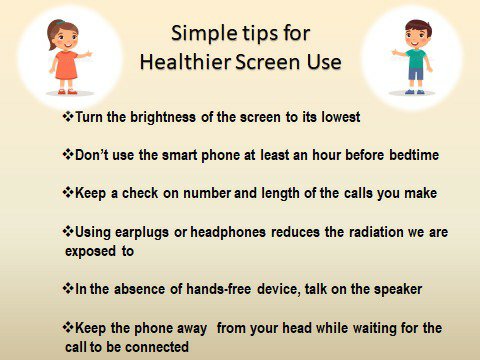 Simple tips for
Healthier Screen Use

❖Turn the brightness of the screen to its lowest

❖Don't use the smart phone at least an hour before bedtime

❖Keep a check on number and length of the calls you make

❖Using earplugs or headphones reduces the radiation we are exposed to

❖In the absence of hands-free device, talk on the speaker

❖Keep the phone away from your head while waiting for the call to be connected